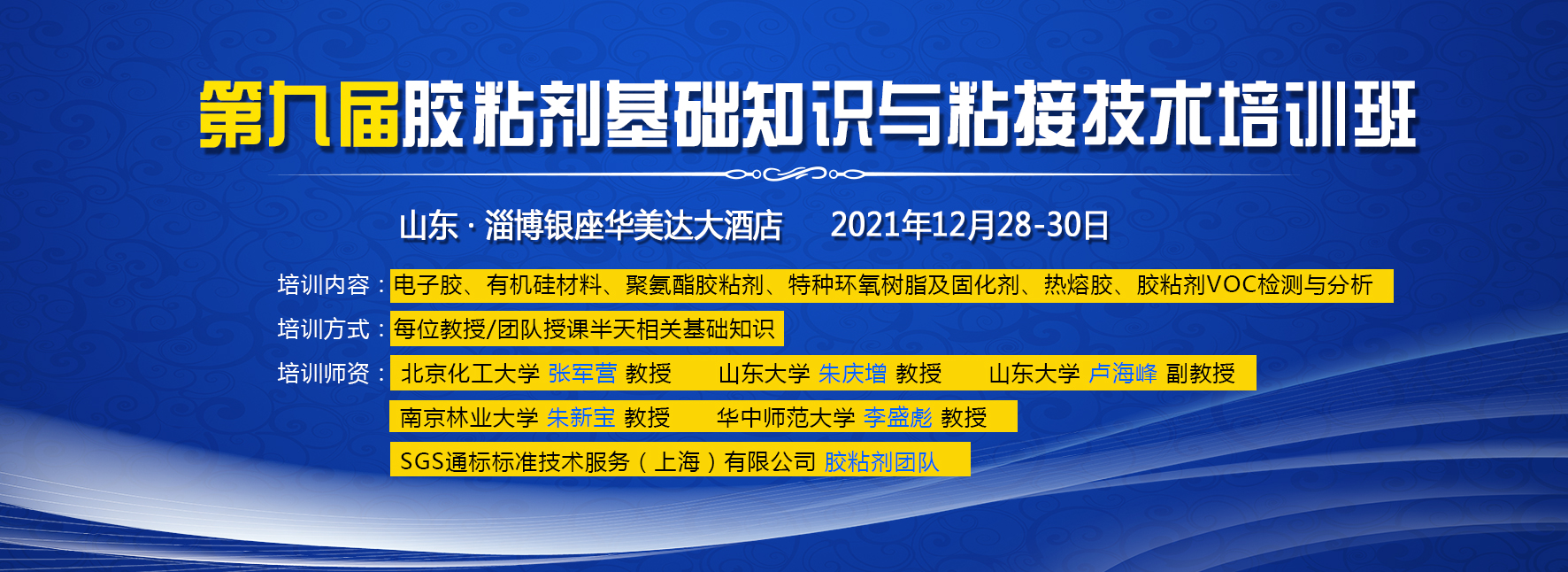 第九届胶粘剂基础知识与粘接技术培训班

山东 · 淄博银座华美达大酒店　　2021年12月28-30日

培训内容：电子胶、有机硅材料、聚氨酯胶粘剂、特种环氧树脂及固化剂、热熔胶、胶粘剂VOC检测与分析

培训方式：每位教授/团队授课半天相关基础知识

培训师资：北京化工大学 张军营 教授　山东大学 朱庆增 教授　山东大学 卢海峰 副教授

南京林业大学 朱新宝 教授　华中师范大学 李盛彪 教授

SGS通标标准技术服务（上海）有限公司 胶粘剂团队